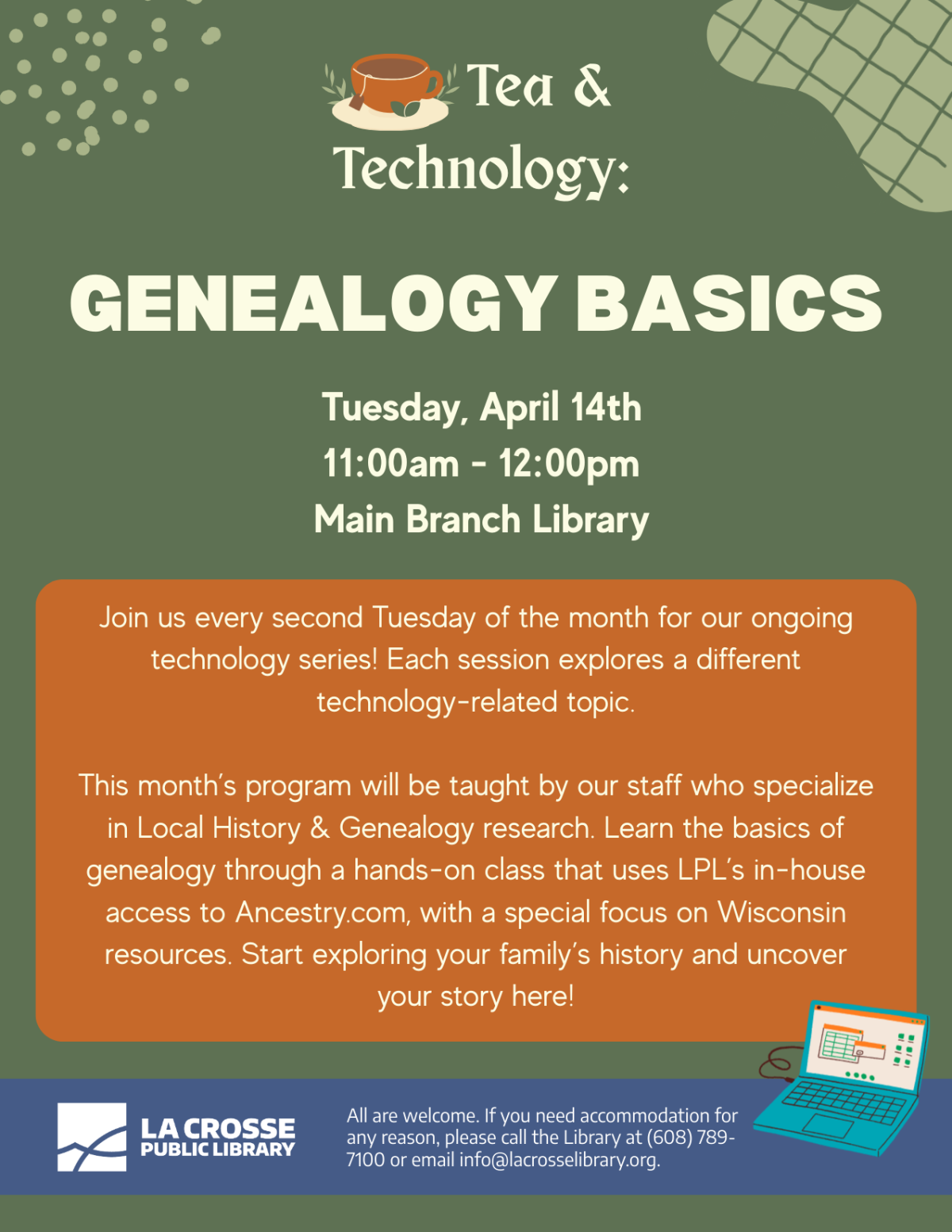 Tea & Technology:

GENEALOGY BASICS

Tuesday, April 14th
11:00am - 12:00pm
Main Branch Library

Join us every second Tuesday of the month for our ongoing technology series! Each session explores a different technology-related topic.

This month's program will be taught by our staff who specialize in Local History & Genealogy research. Learn the basics of genealogy through a hands-on class that uses LPL's in-house access to Ancestry.com, with a special focus on Wisconsin resources. Start exploring your family's history and uncover your story here!

LA CROSSE PUBLIC LIBRARY

All are welcome. If you need accommodation for any reason, please call the Library at (608) 789-7100 or email info@lacrosselibrary.org.